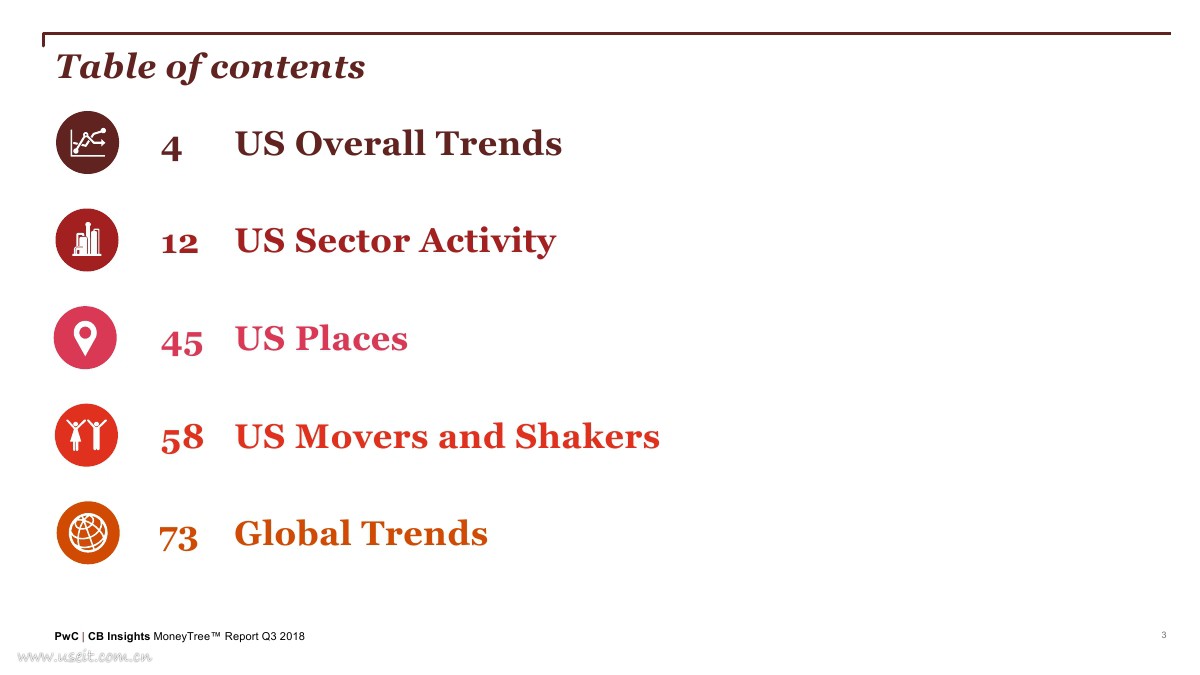 Table of contents

4 US Overall Trends

12 US Sector Activity

45 US Places

58 US Movers and Shakers

73 Global Trends

PwC | CB Insights MoneyTree™ Report Q3 2018

3

www.useit.com.cn